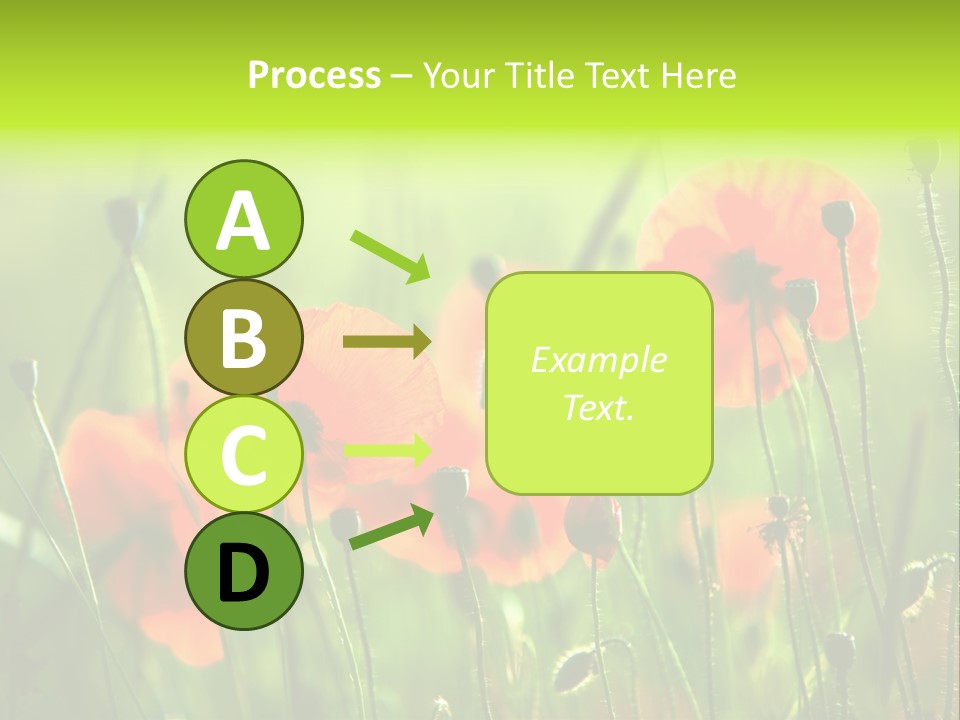 Process – Your Title Text Here

A

B

C

D

Example Text.